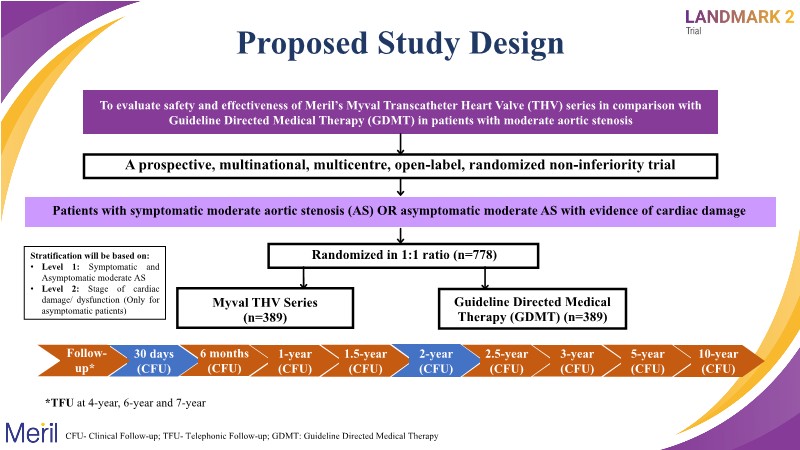 LANDMARK 2
Trial

Proposed Study Design

To evaluate safety and effectiveness of Meril's Myval Transcatheter Heart Valve (THV) series in comparison with Guideline Directed Medical Therapy (GDMT) in patients with moderate aortic stenosis

A prospective, multinational, multicentre, open-label, randomized non-inferiority trial

Patients with symptomatic moderate aortic stenosis (AS) OR asymptomatic moderate AS with evidence of cardiac damage

Stratification will be based on:
• Level 1: Symptomatic and Asymptomatic moderate AS
• Level 2: Stage of cardiac damage/ dysfunction (Only for asymptomatic patients)

Randomized in 1:1 ratio (n=778)

Myval THV Series (n=389)

Guideline Directed Medical Therapy (GDMT) (n=389)

Follow-up*

30 days (CFU)

6 months (CFU)

1-year (CFU)

1.5-year (CFU)

2-year (CFU)

2.5-year (CFU)

3-year (CFU)

5-year (CFU)

10-year (CFU)

*TFU at 4-year, 6-year and 7-year

Meril

CFU- Clinical Follow-up; TFU- Telephonic Follow-up; GDMT: Guideline Directed Medical Therapy